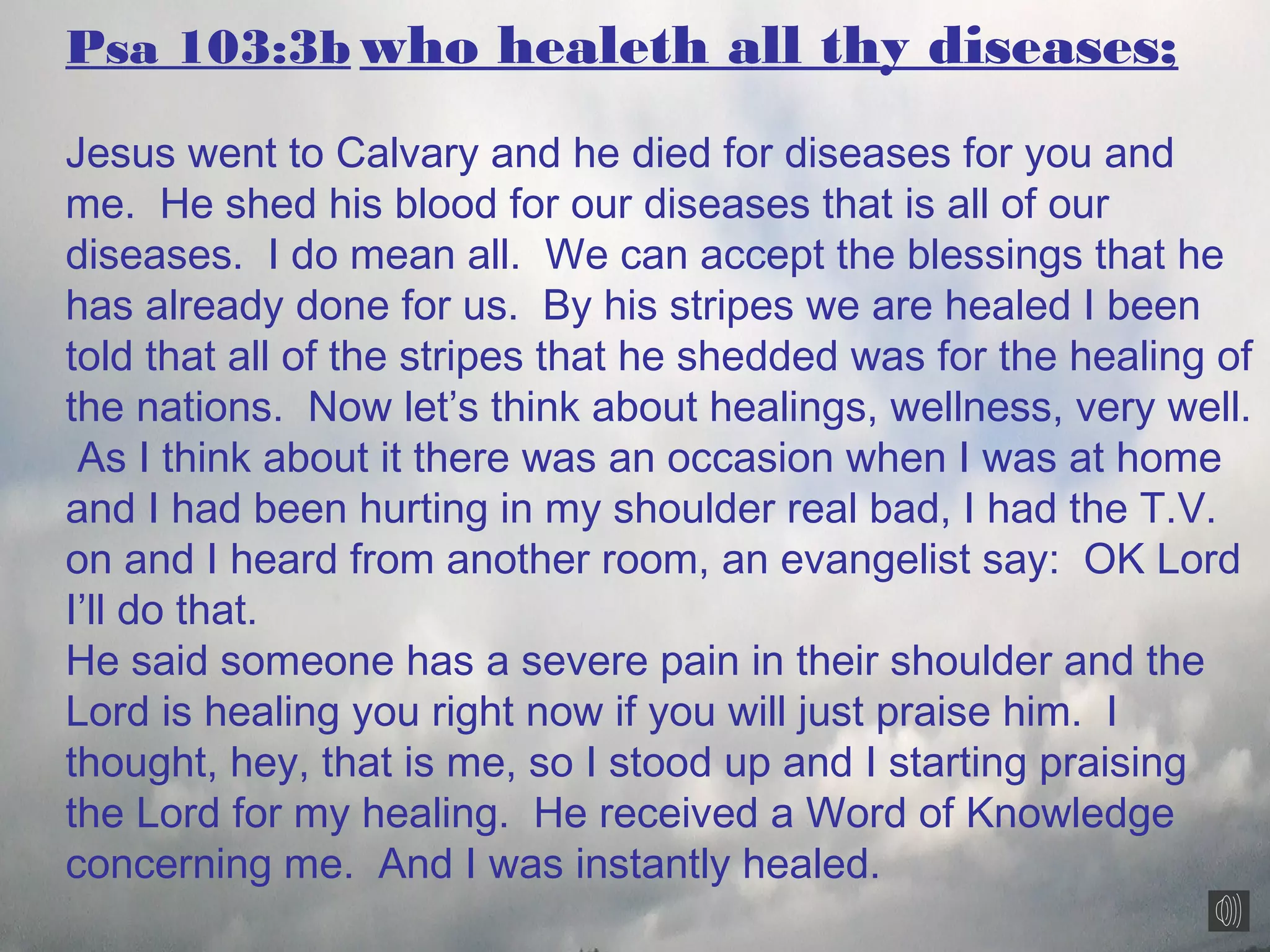 Psa 103:3b who healeth all thy diseases;

Jesus went to Calvary and he died for diseases for you and me. He shed his blood for our diseases that is all of our diseases. I do mean all. We can accept the blessings that he has already done for us. By his stripes we are healed I been told that all of the stripes that he shedded was for the healing of the nations. Now let's think about healings, wellness, very well. As I think about it there was an occasion when I was at home and I had been hurting in my shoulder real bad, I had the T.V. on and I heard from another room, an evangelist say: OK Lord I'll do that.
He said someone has a severe pain in their shoulder and the Lord is healing you right now if you will just praise him. I thought, hey, that is me, so I stood up and I starting praising the Lord for my healing. He received a Word of Knowledge concerning me. And I was instantly healed.